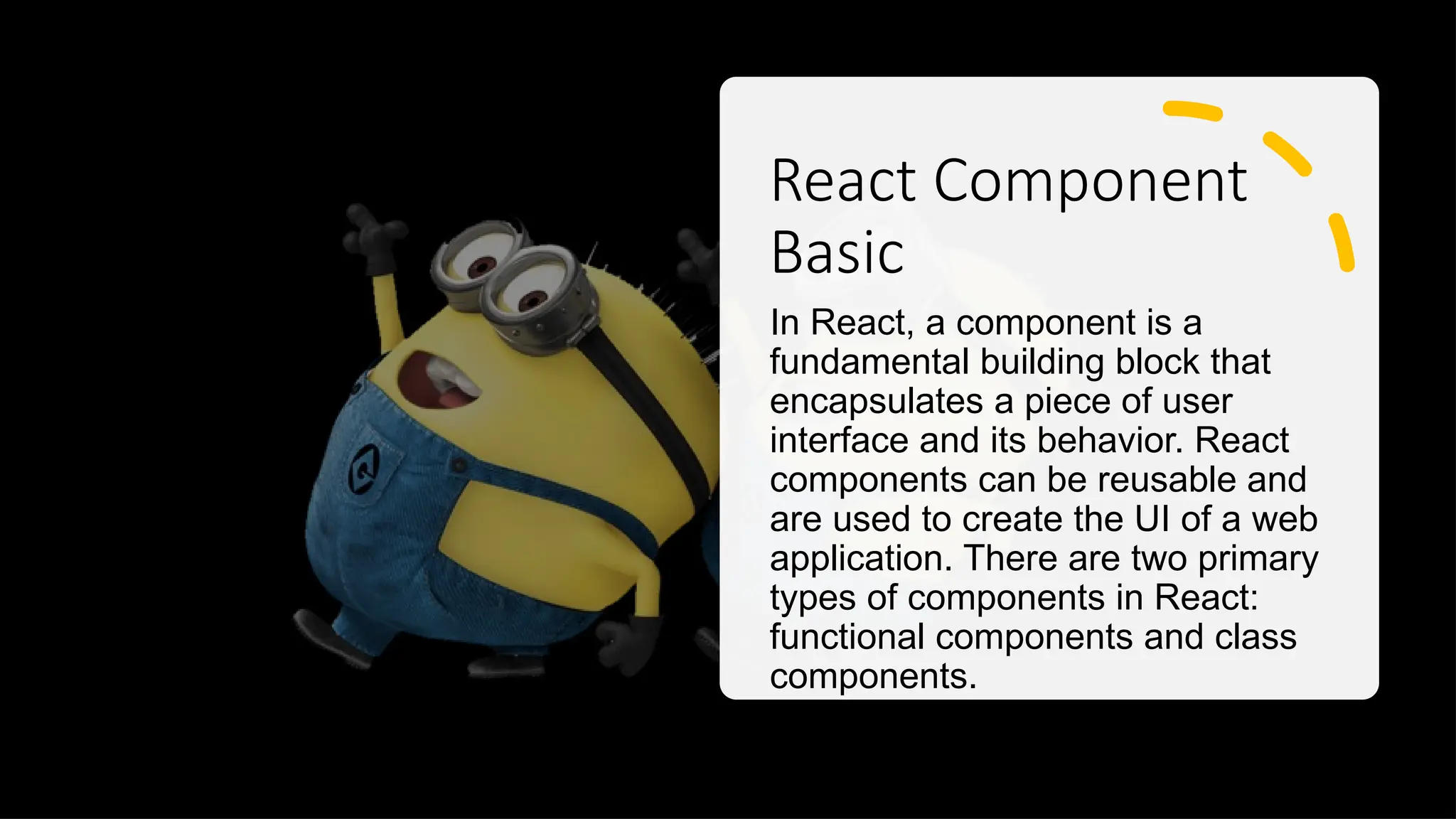 React Component Basic

In React, a component is a fundamental building block that encapsulates a piece of user interface and its behavior. React components can be reusable and are used to create the UI of a web application. There are two primary types of components in React: functional components and class components.